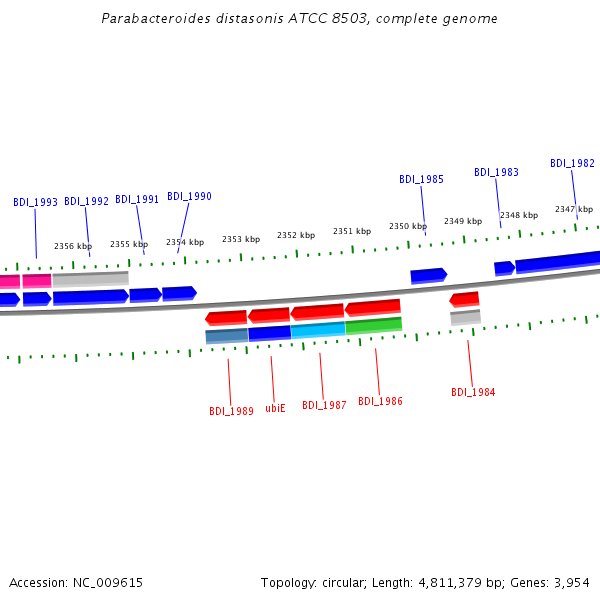 Parabacteroides distasonis ATCC 8503, complete genome

BDI_1993 BDI_1992 BDI_1991 BDI_1990 BDI_1985 BDI_1983 BDI_1982

2356 kbp 2355 kbp 2354 kbp 2353 kbp 2352 kbp 2351 kbp 2350 kbp 2349 kbp 2348 kbp 2347 kbp

BDI_1989 ubiE BDI_1987 BDI_1986 BDI_1984

Accession: NC_009615

Topology: circular; Length: 4,811,379 bp; Genes: 3,954